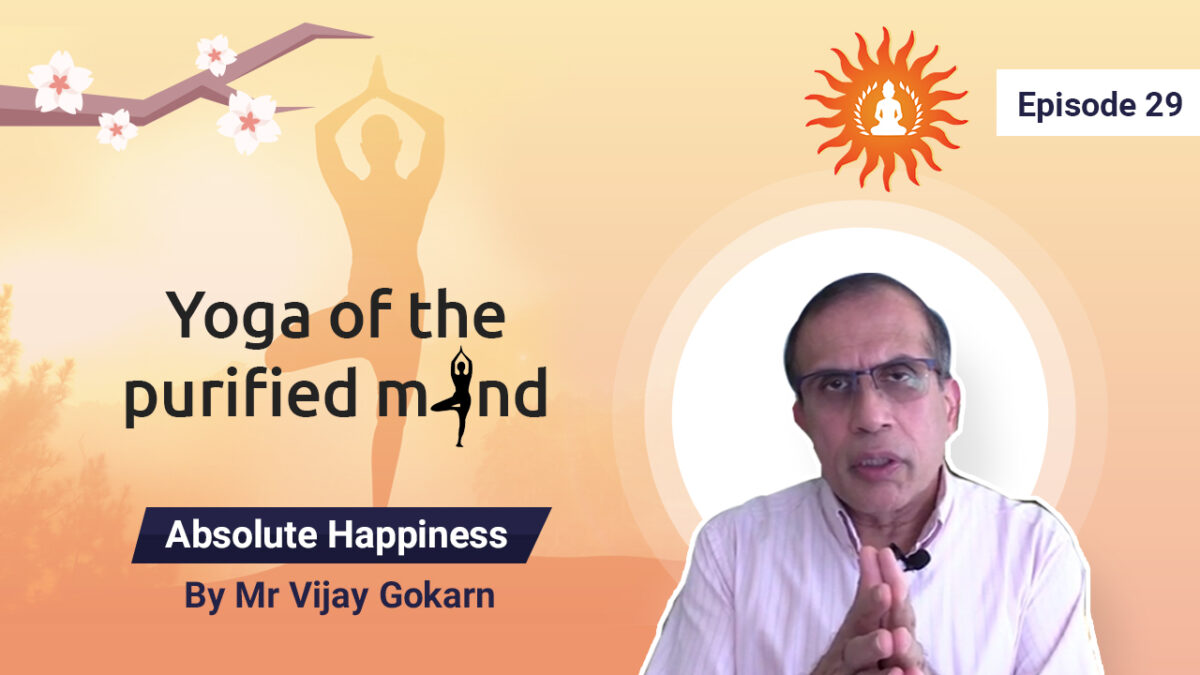 Episode 29

Yoga of the purified mind

Absolute Happiness

By Mr Vijay Gokarn